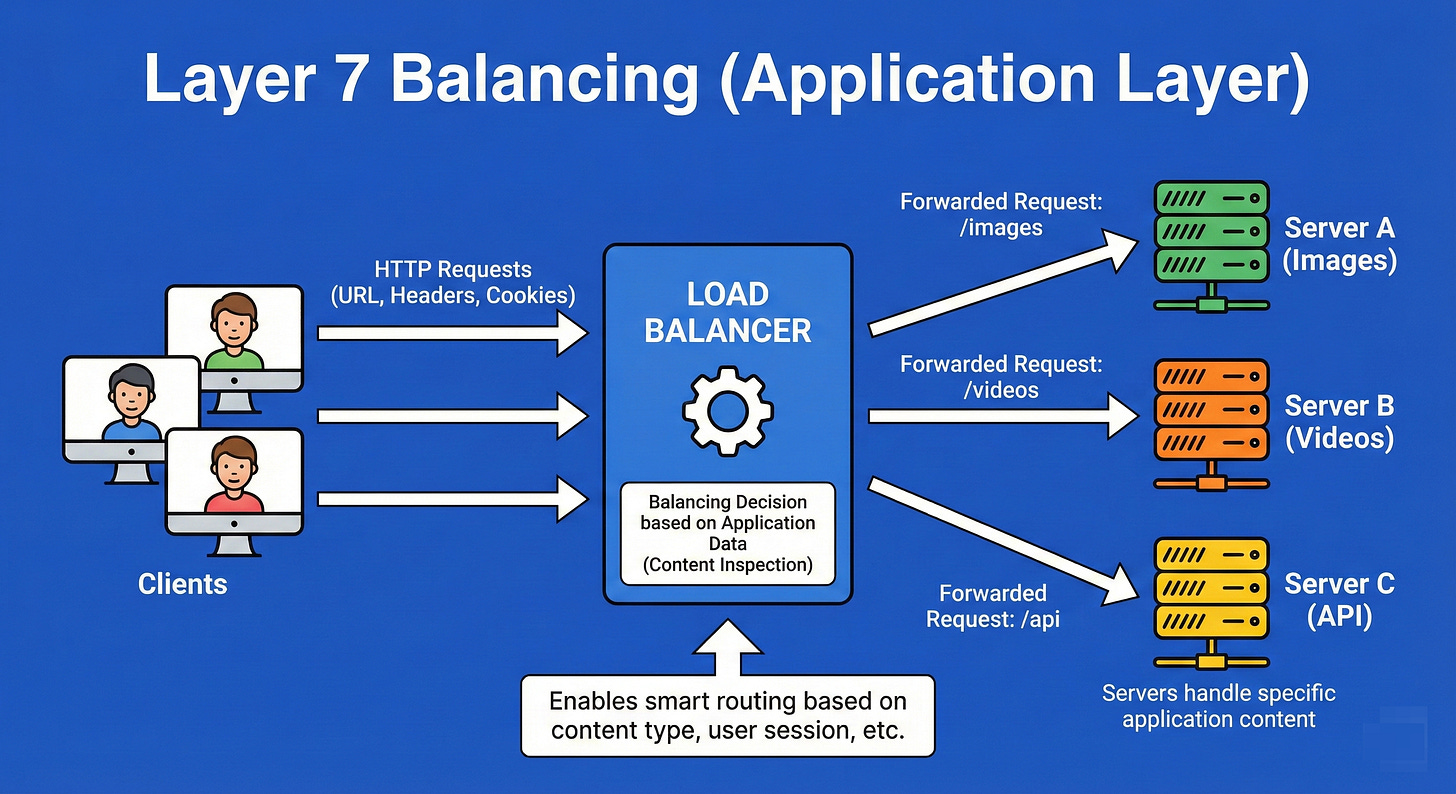 Layer 7 Balancing (Application Layer)

HTTP Requests
(URL, Headers, Cookies)

Clients

LOAD BALANCER

Balancing Decision based on Application Data (Content Inspection)

Enables smart routing based on content type, user session, etc.

Forwarded Request: /images

Server A (Images)

Forwarded Request: /videos

Server B (Videos)

Forwarded Request: /api

Server C (API)

Servers handle specific application content